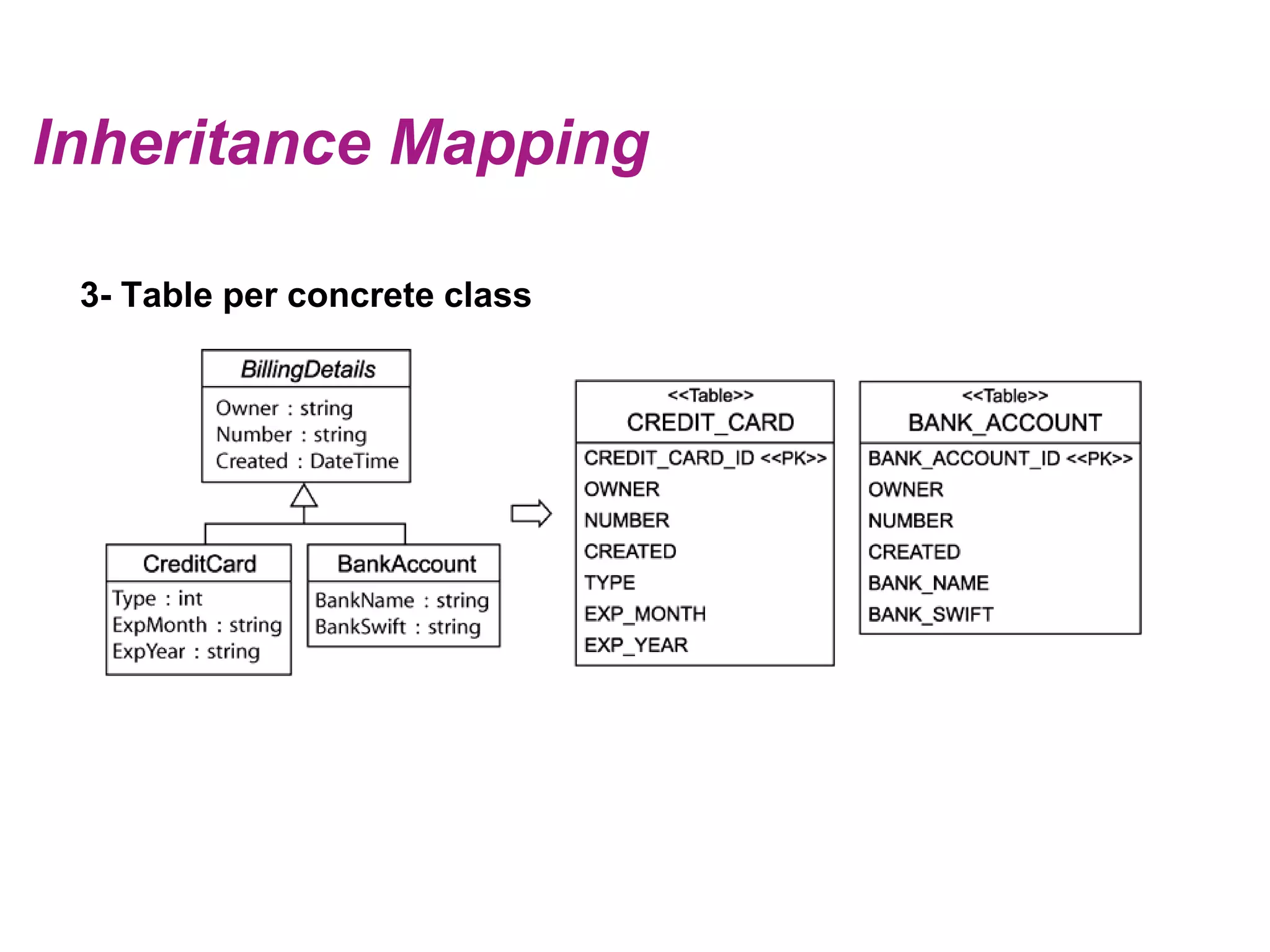 Inheritance Mapping

3- Table per concrete class

BillingDetails

Owner : string
Number : string
Created : DateTime

CreditCard

Type : int
ExpMonth : string
ExpYear : string

BankAccount

BankName : string
BankSwift : string

<<Table>>
CREDIT_CARD

CREDIT_CARD_ID <<PK>>
OWNER
NUMBER
CREATED
TYPE
EXP_MONTH
EXP_YEAR

<<Table>>
BANK_ACCOUNT

BANK_ACCOUNT_ID <<PK>>
OWNER
NUMBER
CREATED
BANK_NAME
BANK_SWIFT